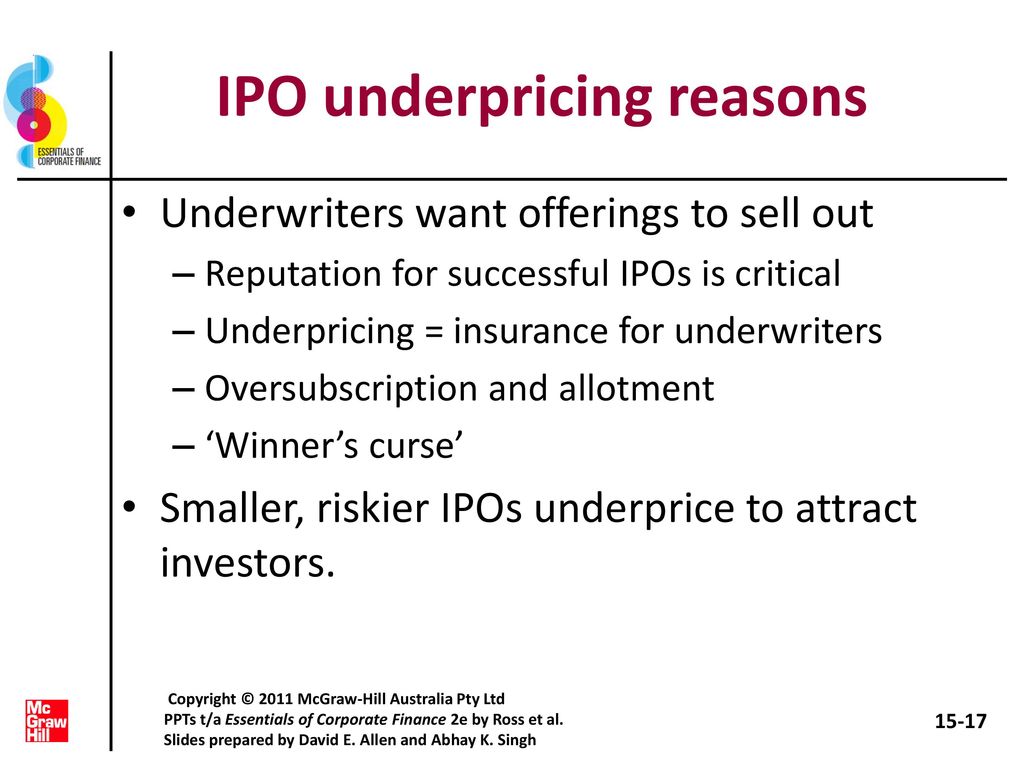 ESSENTIALS OF CORPORATE FINANCE

IPO underpricing reasons

• Underwriters want offerings to sell out
– Reputation for successful IPOs is critical
– Underpricing = insurance for underwriters
– Oversubscription and allotment
– ‘Winner’s curse’
• Smaller, riskier IPOs underprice to attract investors.

Mc Graw Hill

Copyright © 2011 McGraw-Hill Australia Pty Ltd
PPTs t/a Essentials of Corporate Finance 2e by Ross et al.
Slides prepared by David E. Allen and Abhay K. Singh

15-17